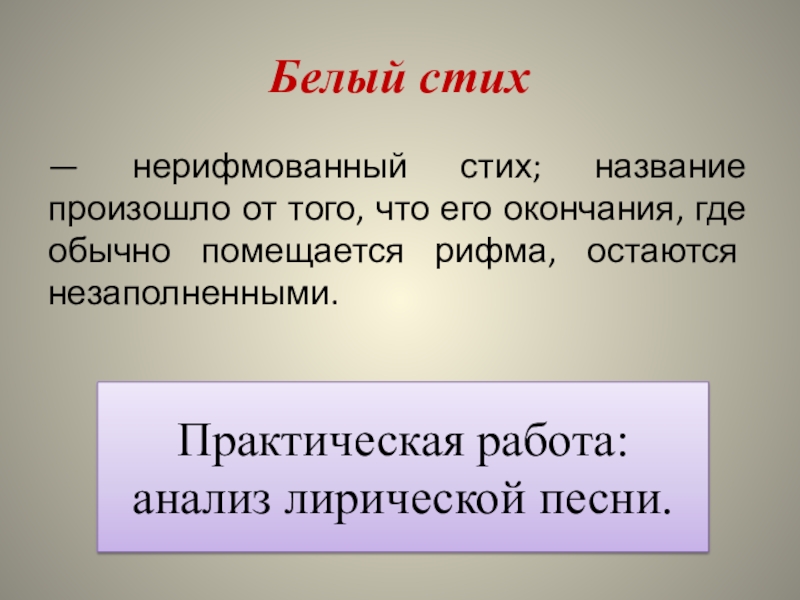 Белый стих

— нерифмованный стих; название произошло от того, что его окончания, где обычно помещается рифма, остаются незаполненными.

Практическая работа: анализ лирической песни.